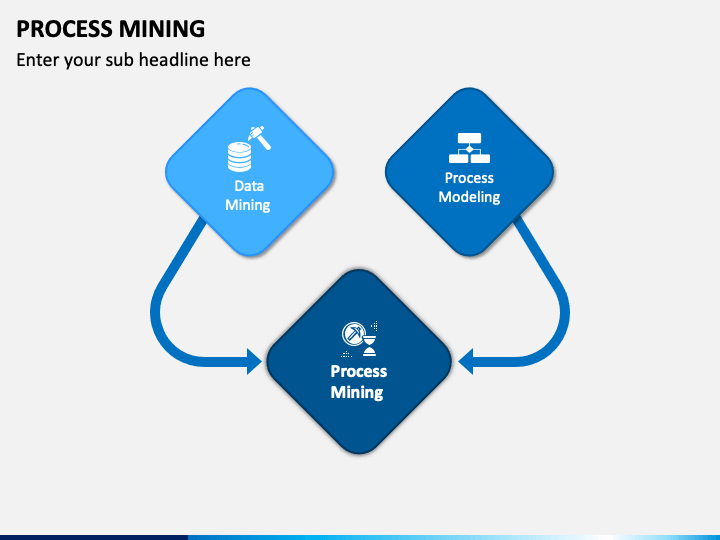 PROCESS MINING

Enter your sub headline here

Data Mining

Process Modeling

Process Mining